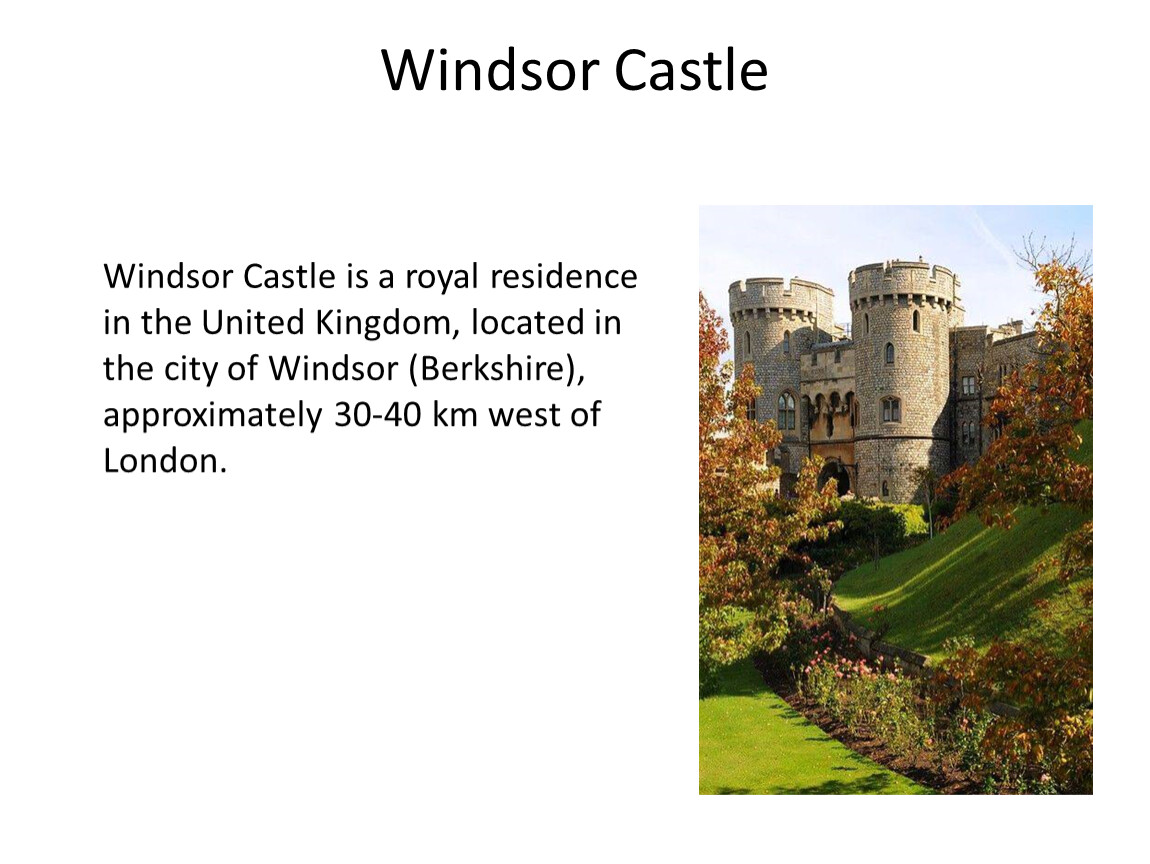 Windsor Castle

Windsor Castle is a royal residence in the United Kingdom, located in the city of Windsor (Berkshire), approximately 30-40 km west of London.